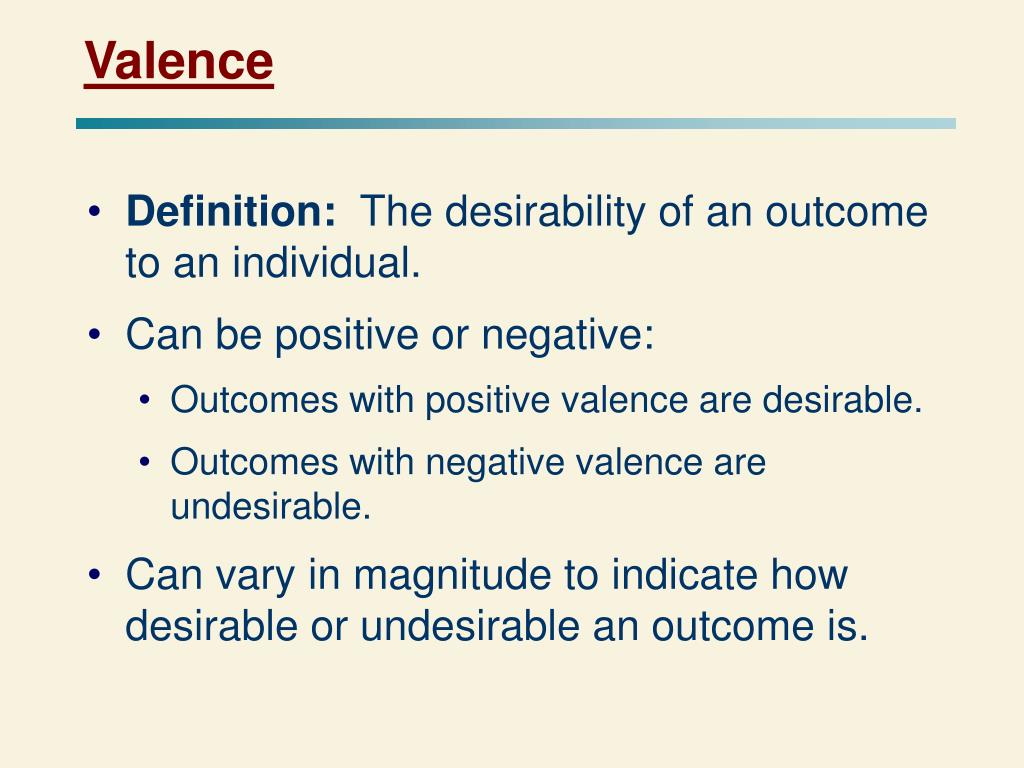 Valence

• Definition: The desirability of an outcome to an individual.

• Can be positive or negative:

• Outcomes with positive valence are desirable.

• Outcomes with negative valence are undesirable.

• Can vary in magnitude to indicate how desirable or undesirable an outcome is.